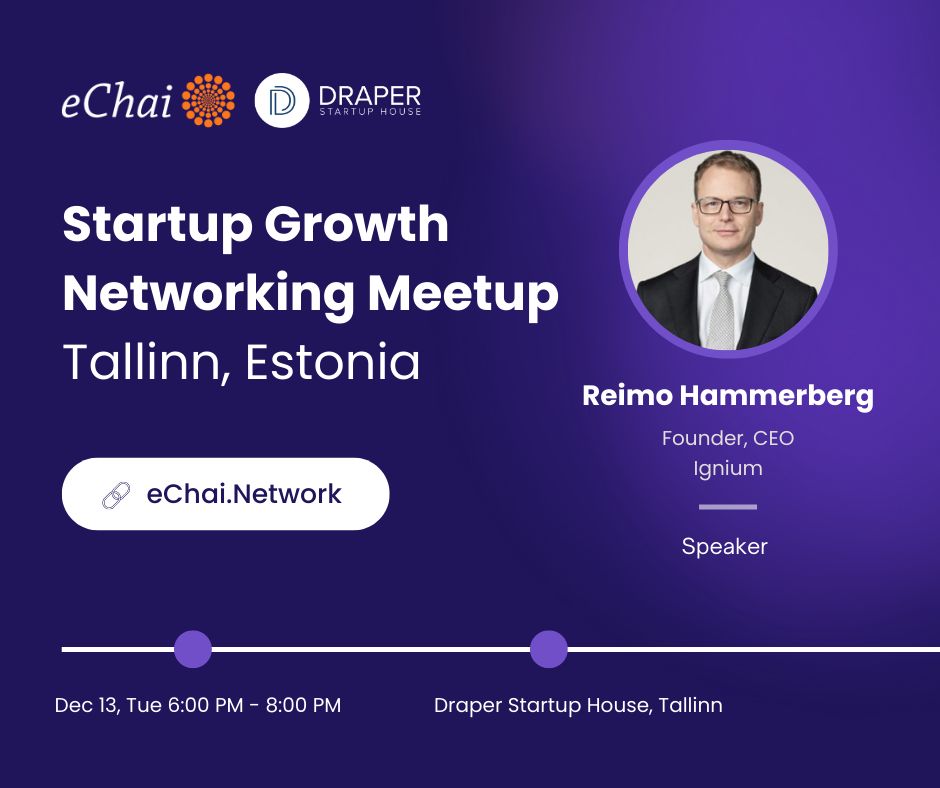 eChai

DRAPER STARTUP HOUSE

Startup Growth Networking Meetup
Tallinn, Estonia

eChai.Network

Reimo Hammerberg
Founder, CEO
Ignium

Speaker

Dec 13, Tue 6:00 PM - 8:00 PM

Draper Startup House, Tallinn